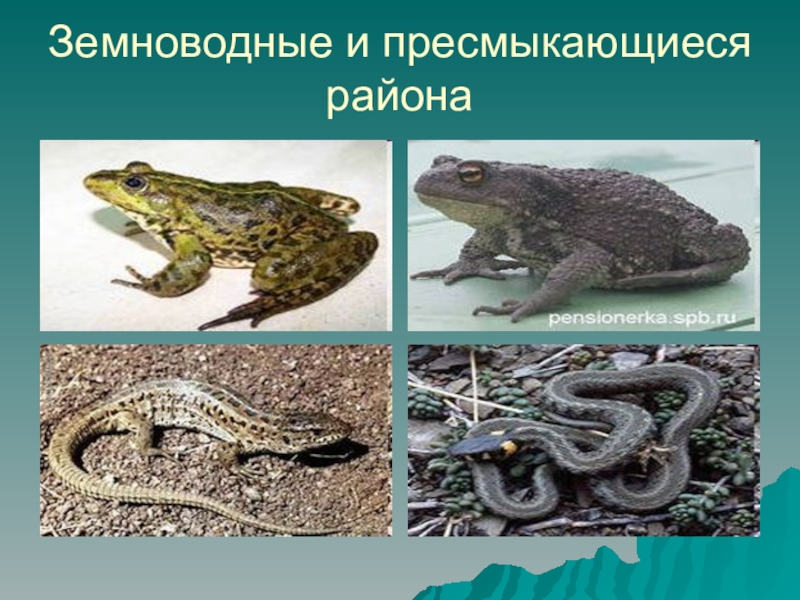 Земноводные и пресмыкающиеся района

pensionerka.spb.ru